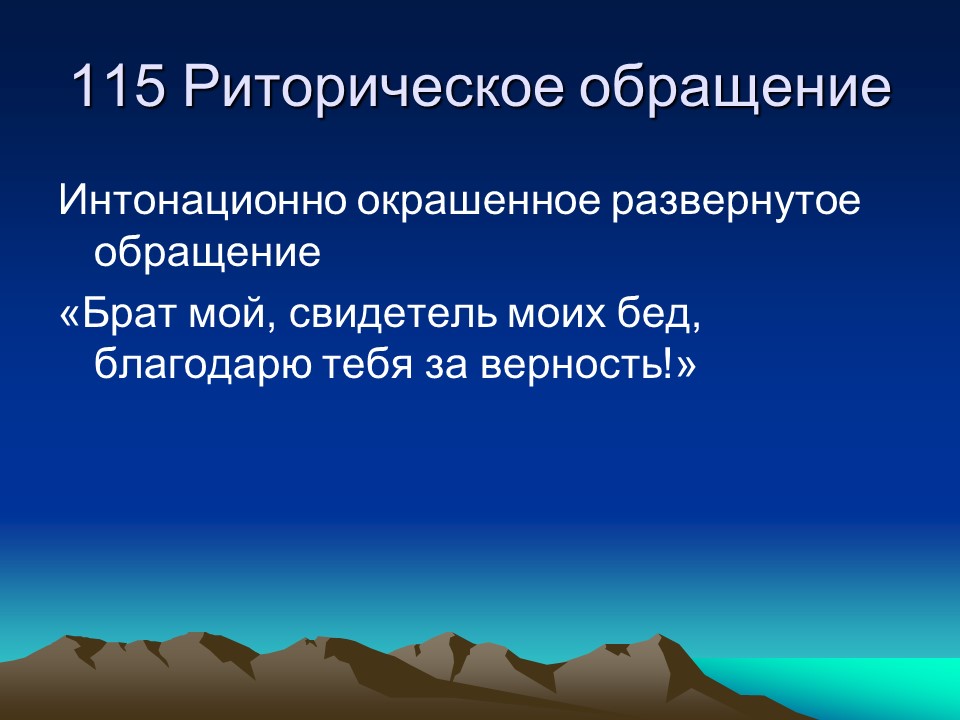 115 Риторическое обращение

Интонационно окрашенное развернутое обращение

«Брат мой, свидетель моих бед, благодарю тебя за верность!»